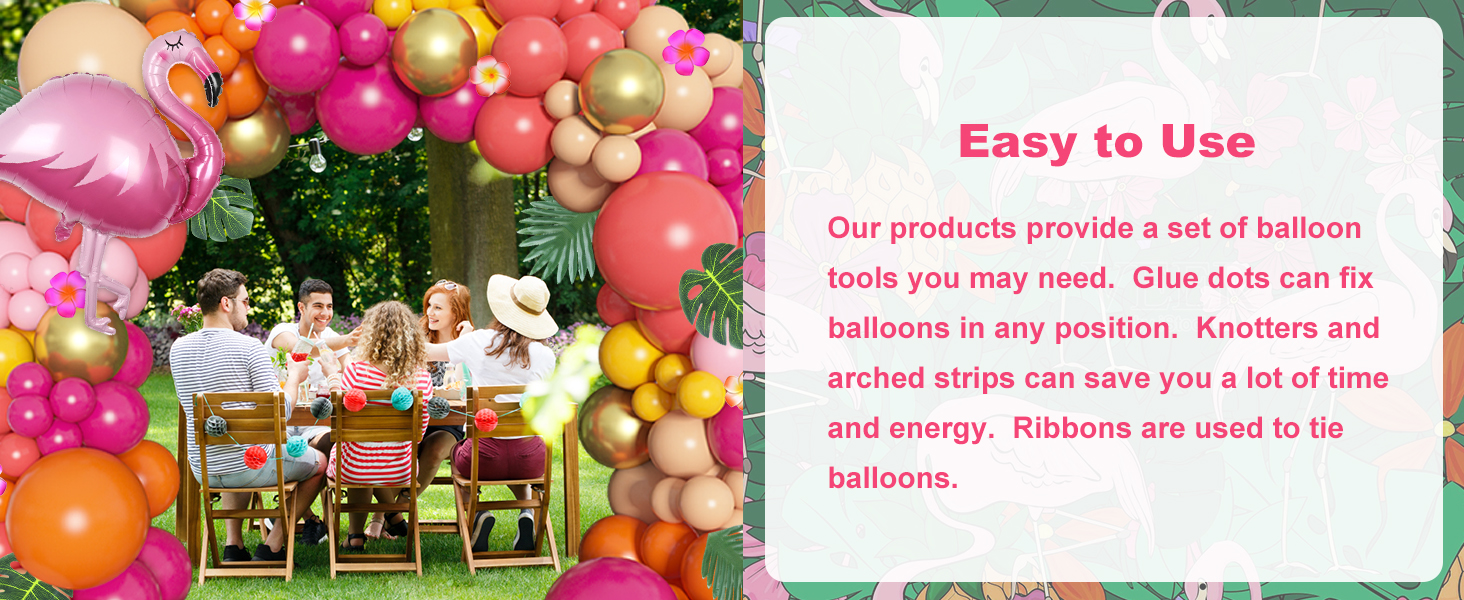 Easy to Use

Our products provide a set of balloon tools you may need. Glue dots can fix balloons in any position. Knotters and arched strips can save you a lot of time and energy. Ribbons are used to tie balloons.